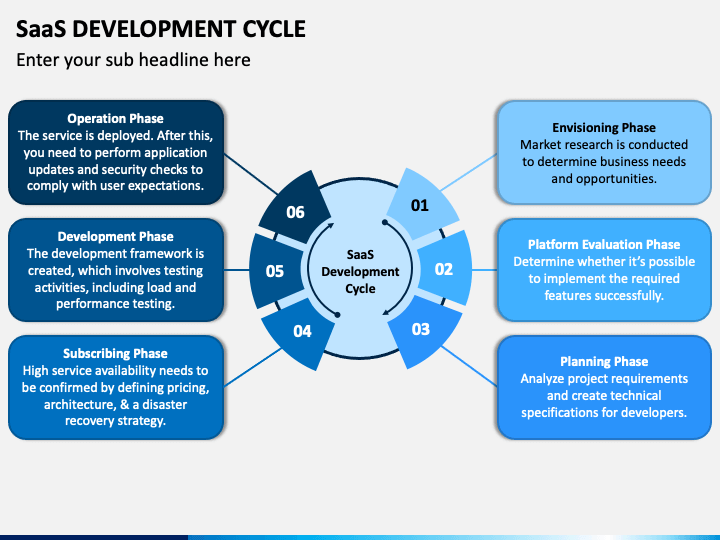 SaaS DEVELOPMENT CYCLE

Enter your sub headline here

Operation Phase
The service is deployed. After this, you need to perform application updates and security checks to comply with user expectations.

Development Phase
The development framework is created, which involves testing activities, including load and performance testing.

Subscribing Phase
High service availability needs to be confirmed by defining pricing, architecture, & a disaster recovery strategy.

06

05

04

SaaS Development Cycle

01

02

03

Envisioning Phase
Market research is conducted to determine business needs and opportunities.

Platform Evaluation Phase
Determine whether it's possible to implement the required features successfully.

Planning Phase
Analyze project requirements and create technical specifications for developers.